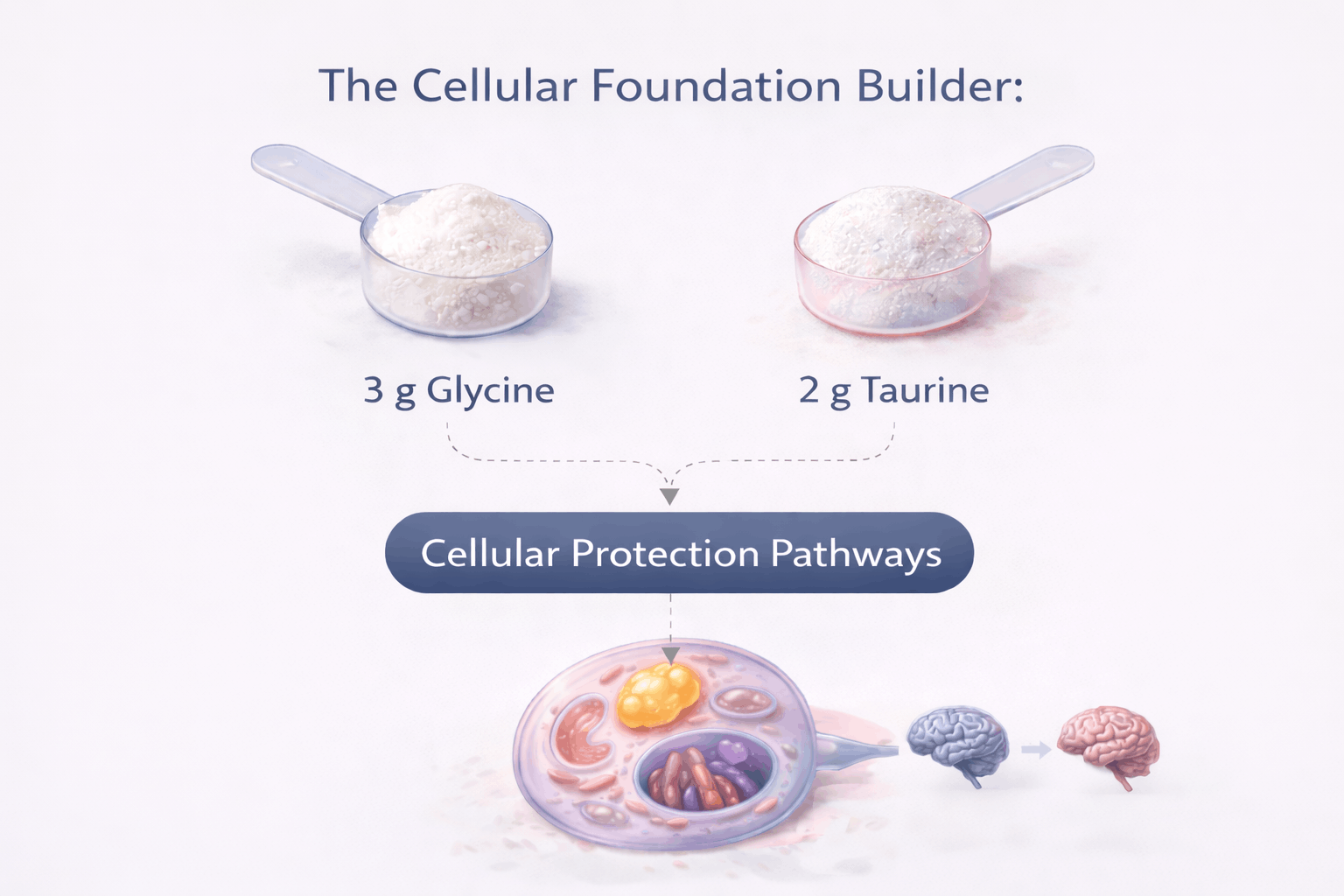 The Cellular Foundation Builder:

3 g Glycine

2 g Taurine

Cellular Protection Pathways